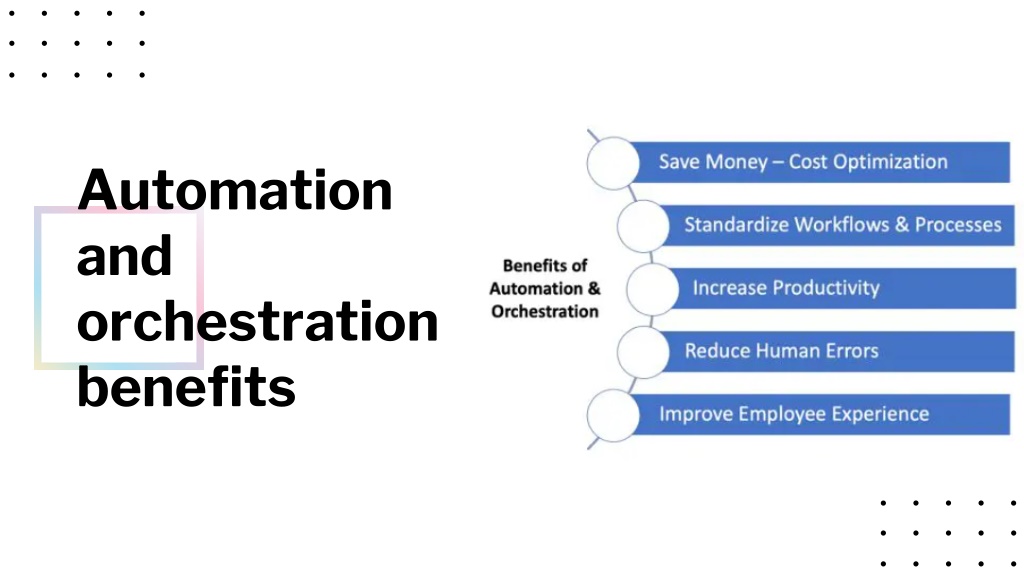 Automation and orchestration benefits

Benefits of Automation & Orchestration

Save Money – Cost Optimization

Standardize Workflows & Processes

Increase Productivity

Reduce Human Errors

Improve Employee Experience